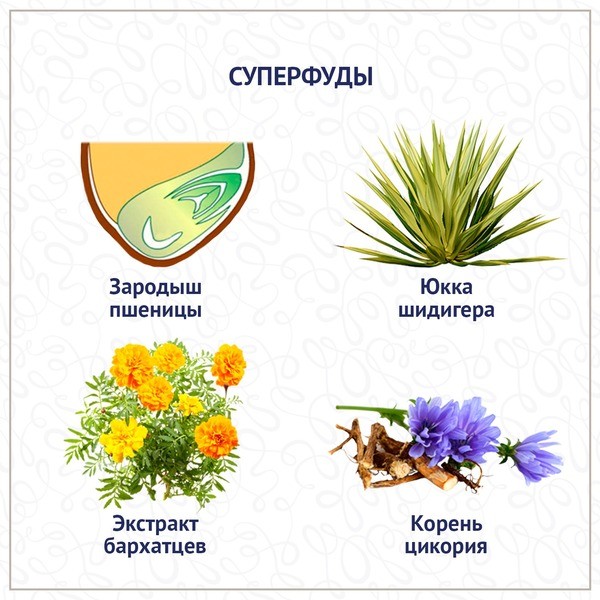 СУПЕРФУДЫ

Зародыш пшеницы

Юкка шидигера

Экстракт бархатцев

Корень цикория